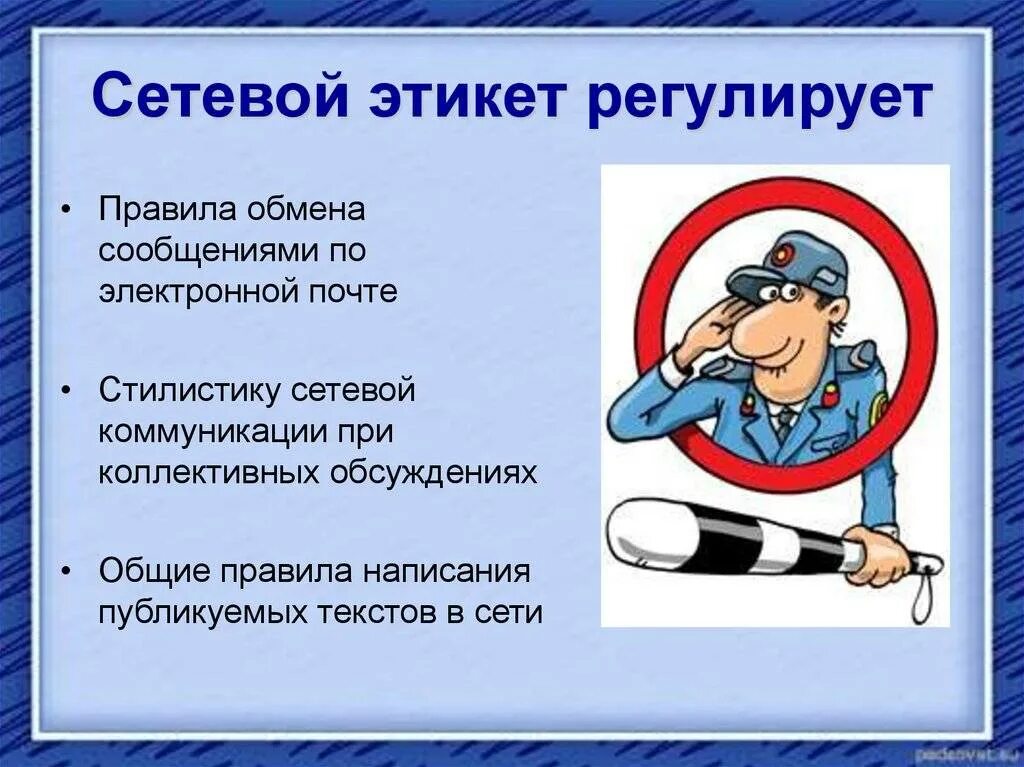 Сетевой этикет регулирует

• Правила обмена сообщениями по электронной почте

• Стилистику сетевой коммуникации при коллективных обсуждениях

• Общие правила написания публикуемых текстов в сети

pedsovet.su